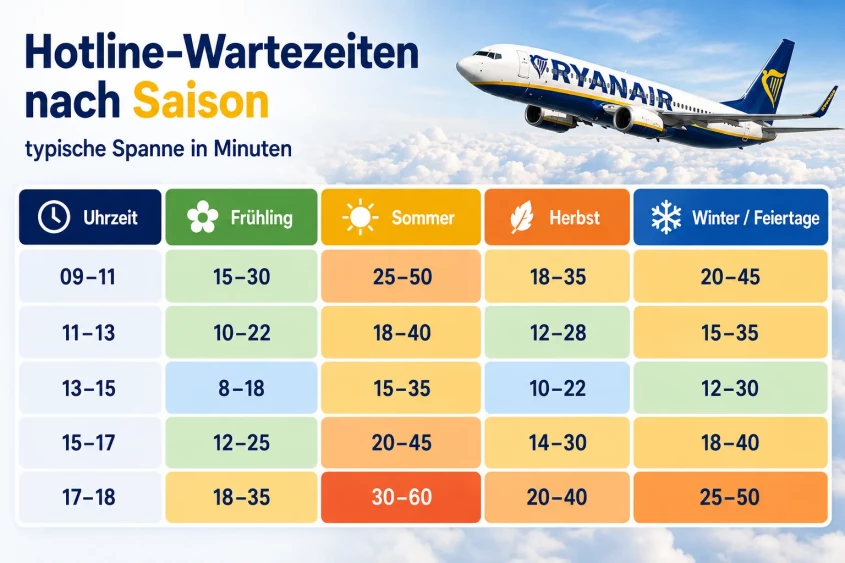 Hotline-Wartezeiten nach Saison

typische Spanne in Minuten

RYANAIR

| Uhrzeit | Frühling | Sommer | Herbst | Winter / Feiertage |
|---|---|---|---|---|
| 09–11 | 15–30 | 25–50 | 18–35 | 20–45 |
| 11–13 | 10–22 | 18–40 | 12–28 | 15–35 |
| 13–15 | 8–18 | 15–35 | 10–22 | 12–30 |
| 15–17 | 12–25 | 20–45 | 14–30 | 18–40 |
| 17–18 | 18–35 | 30–60 | 20–40 | 25–50 |